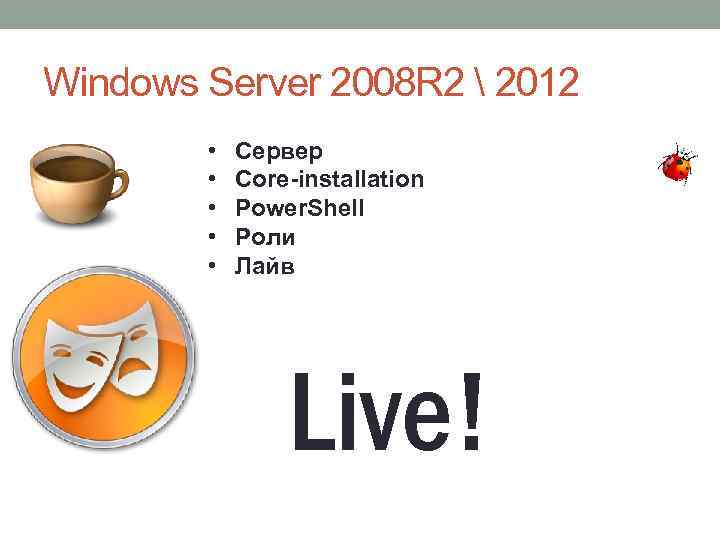 Windows Server 2008R2 \ 2012

• Сервер
• Core-installation
• PowerShell
• Роли
• Лайв

Live!